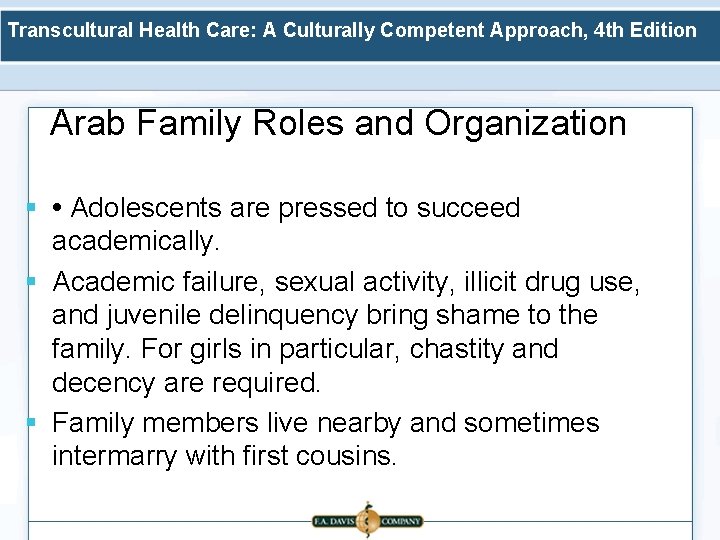 Transcultural Health Care: A Culturally Competent Approach, 4th Edition

Arab Family Roles and Organization

• Adolescents are pressed to succeed academically.

Academic failure, sexual activity, illicit drug use, and juvenile delinquency bring shame to the family. For girls in particular, chastity and decency are required.

Family members live nearby and sometimes intermarry with first cousins.

F.A. DAVIS COMPANY